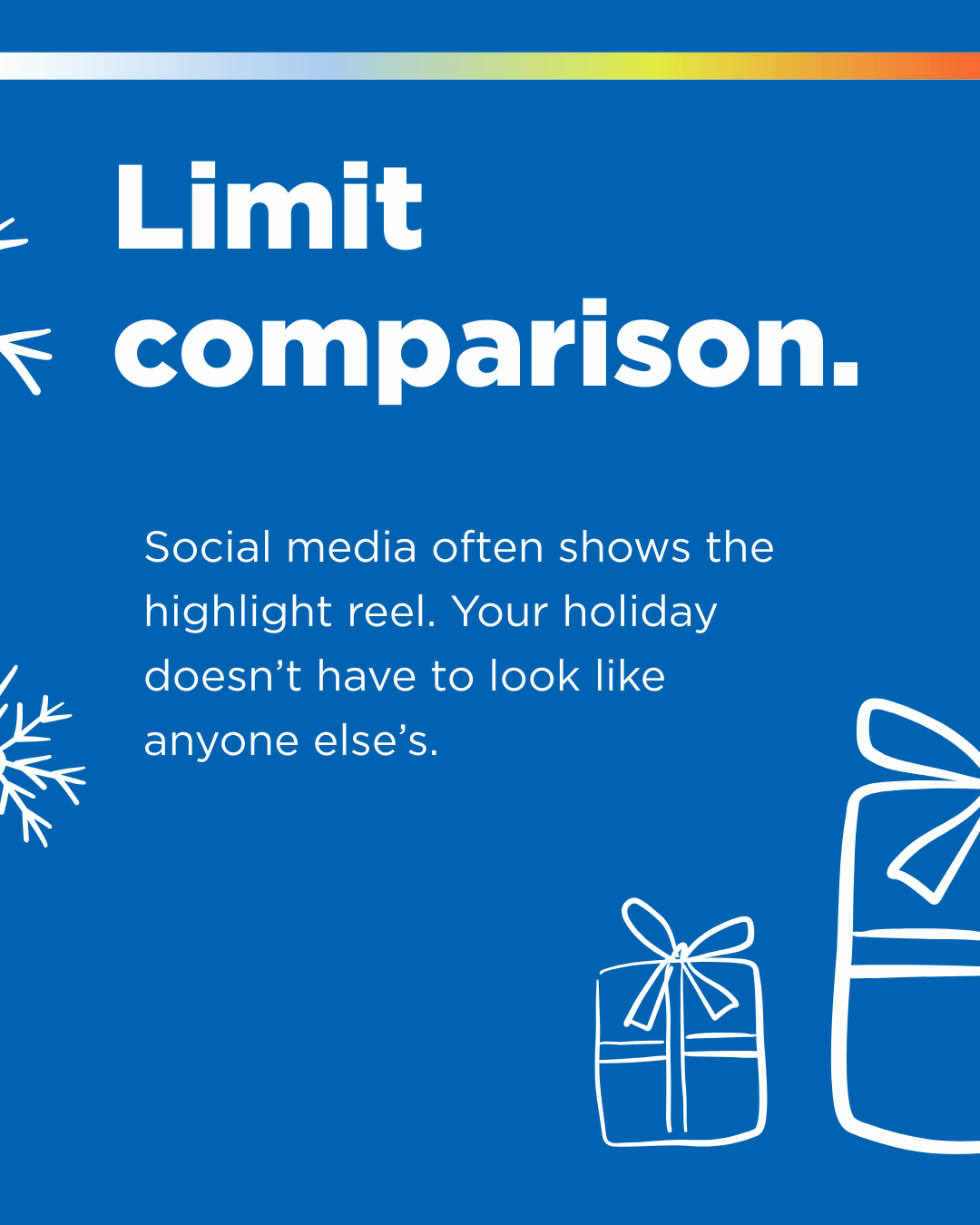 Limit comparison.

Social media often shows the highlight reel. Your holiday doesn’t have to look like anyone else’s.